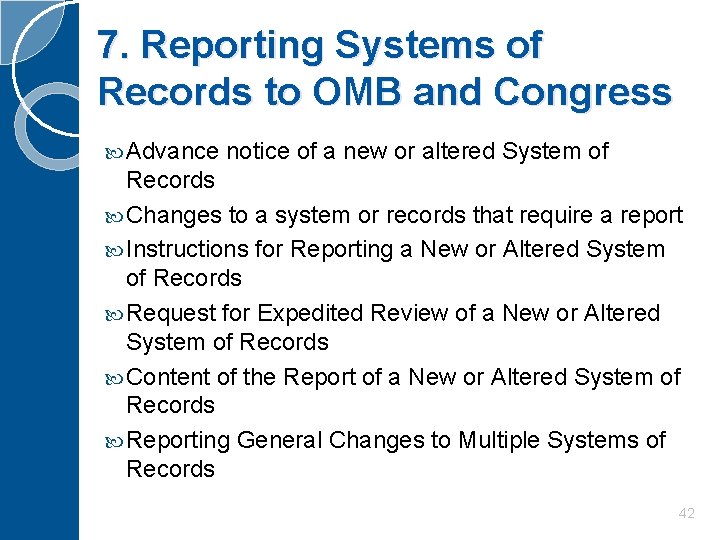 7. Reporting Systems of Records to OMB and Congress

Advance notice of a new or altered System of Records

Changes to a system or records that require a report

Instructions for Reporting a New or Altered System of Records

Request for Expedited Review of a New or Altered System of Records

Content of the Report of a New or Altered System of Records

Reporting General Changes to Multiple Systems of Records

42